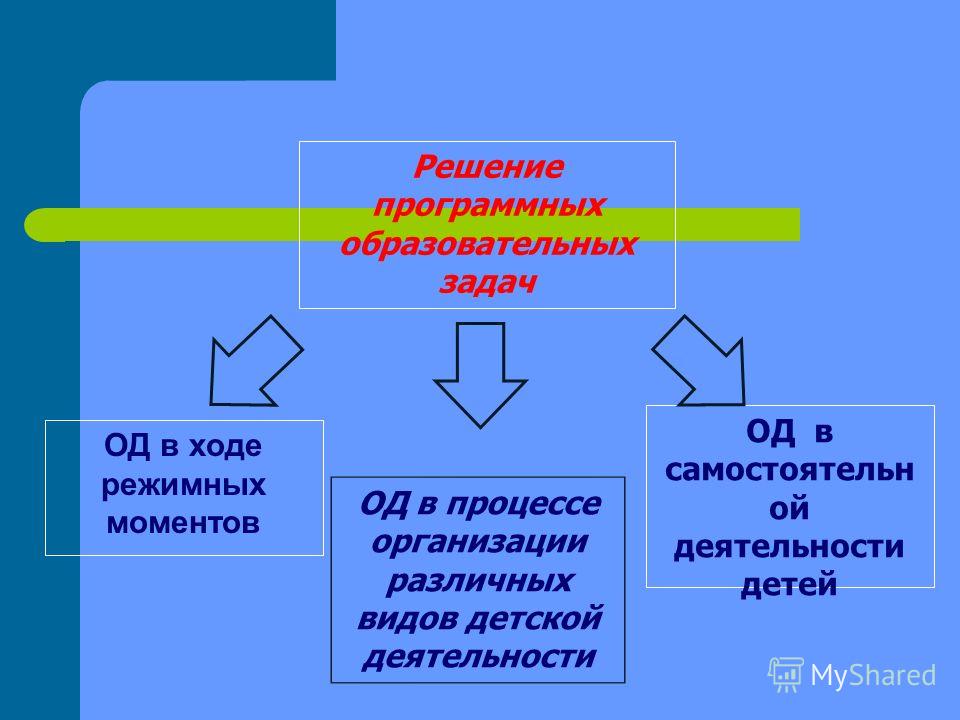 Решение программных образовательных задач

ОД в ходе режимных моментов

ОД в процессе организации различных видов детской деятельности

ОД в самостоятельн ой деятельности детей

MyShared